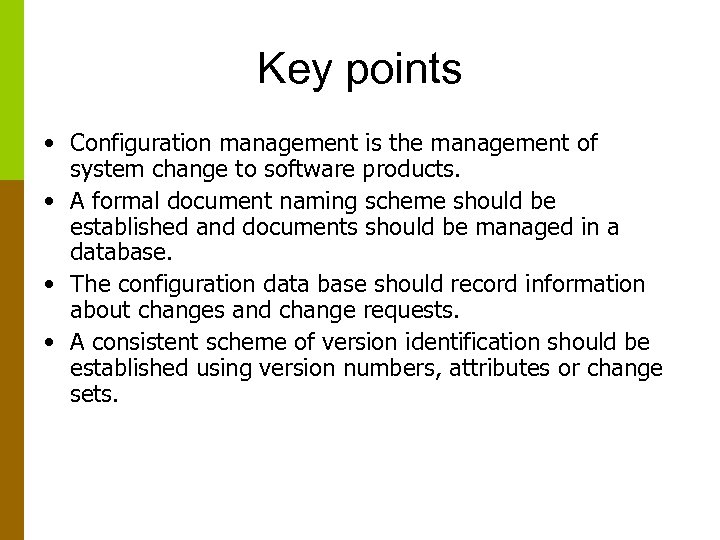 Key points

• Configuration management is the management of system change to software products.
• A formal document naming scheme should be established and documents should be managed in a database.
• The configuration data base should record information about changes and change requests.
• A consistent scheme of version identification should be established using version numbers, attributes or change sets.